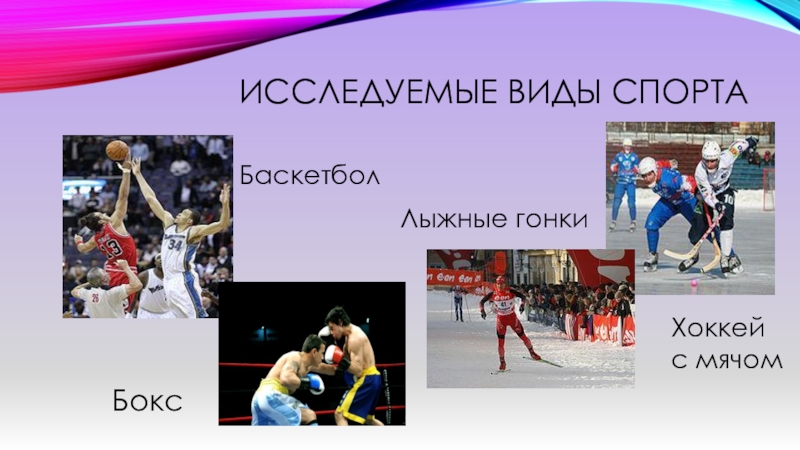 ИССЛЕДУЕМЫЕ ВИДЫ СПОРТА

Баскетбол

Лыжные гонки

Хоккей с мячом

Бокс